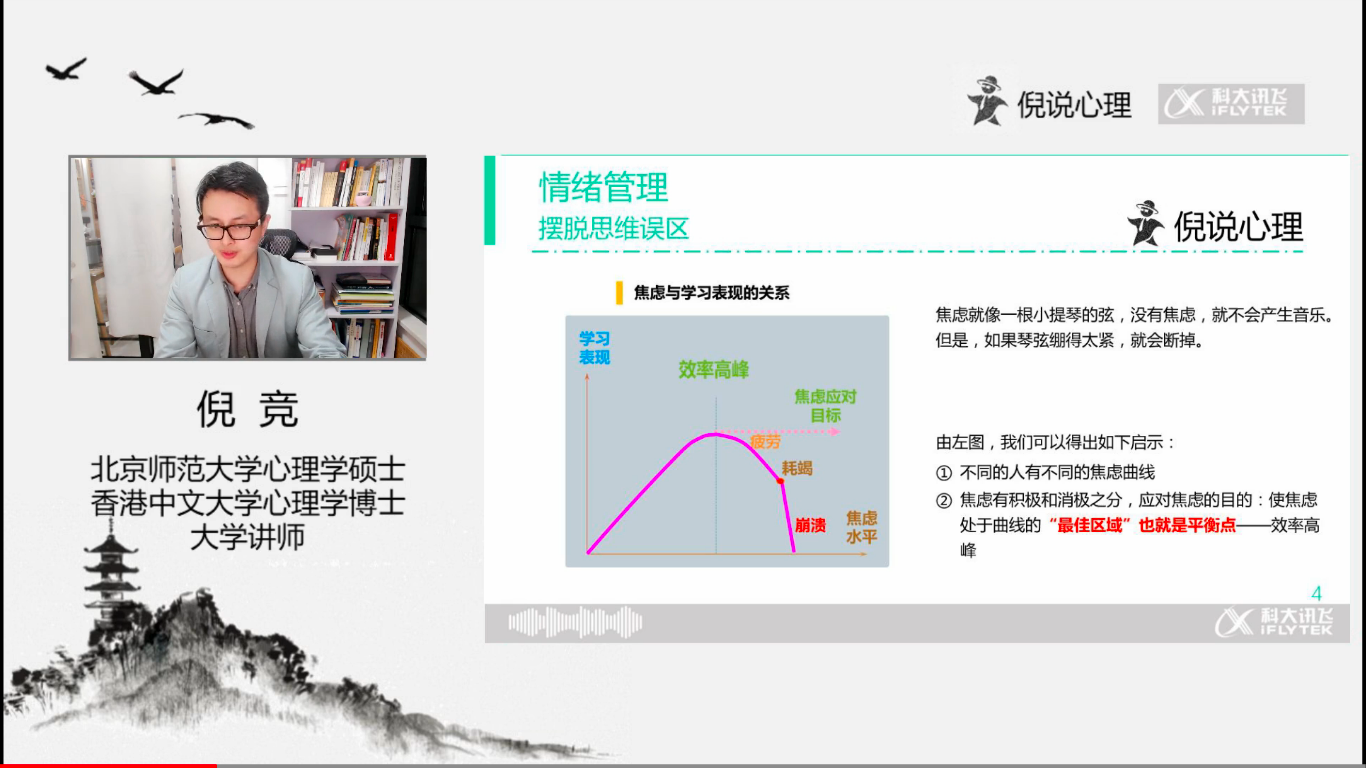 倪说心理

科大讯飞
IFLYTEK

倪 竞

北京师范大学心理学硕士
香港中文大学心理学博士
大学讲师

情绪管理
摆脱思维误区

倪说心理

焦虑与学习表现的关系

学习表现

效率高峰

焦虑应对目标

疲劳

耗竭

崩溃

焦虑水平

焦虑就像一根小提琴的弦，没有焦虑，就不会产生音乐。但是，如果琴弦绷得太紧，就会断掉。

由左图，我们可以得出如下启示：

① 不同的人有不同的焦虑曲线

② 焦虑有积极和消极之分，应对焦虑的目的：使焦虑处于曲线的“最佳区域”也就是平衡点——效率高峰

4

科大讯飞
IFLYTEK